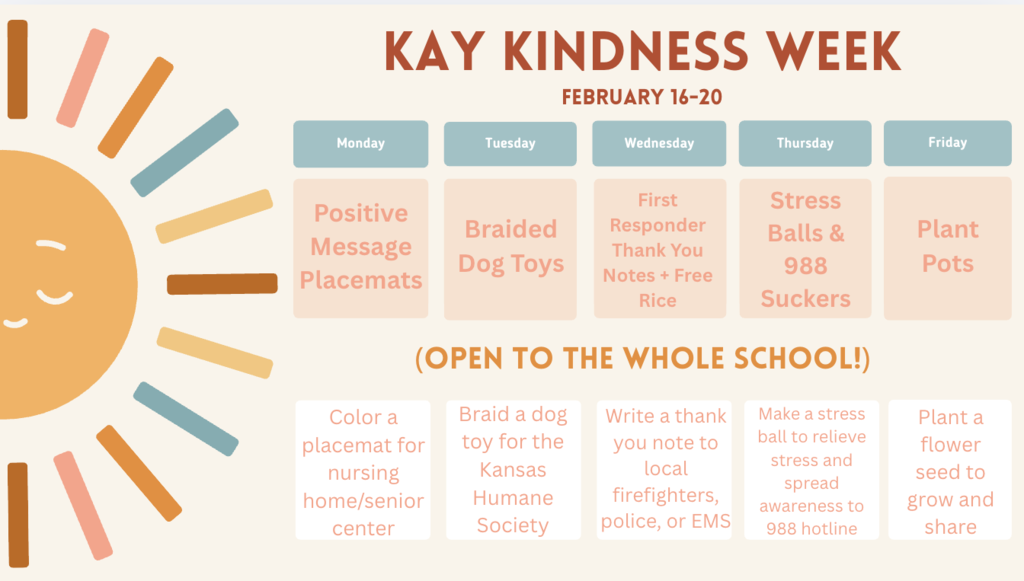 KAY KINDNESS WEEK
FEBRUARY 16-20

| Monday | Tuesday | Wednesday | Thursday | Friday |
|---|---|---|---|---|
| Positive Message Placemats | Braided Dog Toys | First Responder Thank You Notes + Free Rice | Stress Balls & 988 Suckers | Plant Pots |

(OPEN TO THE WHOLE SCHOOL!)

| Color a placemat for nursing home/senior center | Braid a dog toy for the Kansas Humane Society | Write a thank you note to local firefighters, police, or EMS | Make a stress ball to relieve stress and spread awareness to 988 hotline | Plant a flower seed to grow and share |
|---|---|---|---|---|